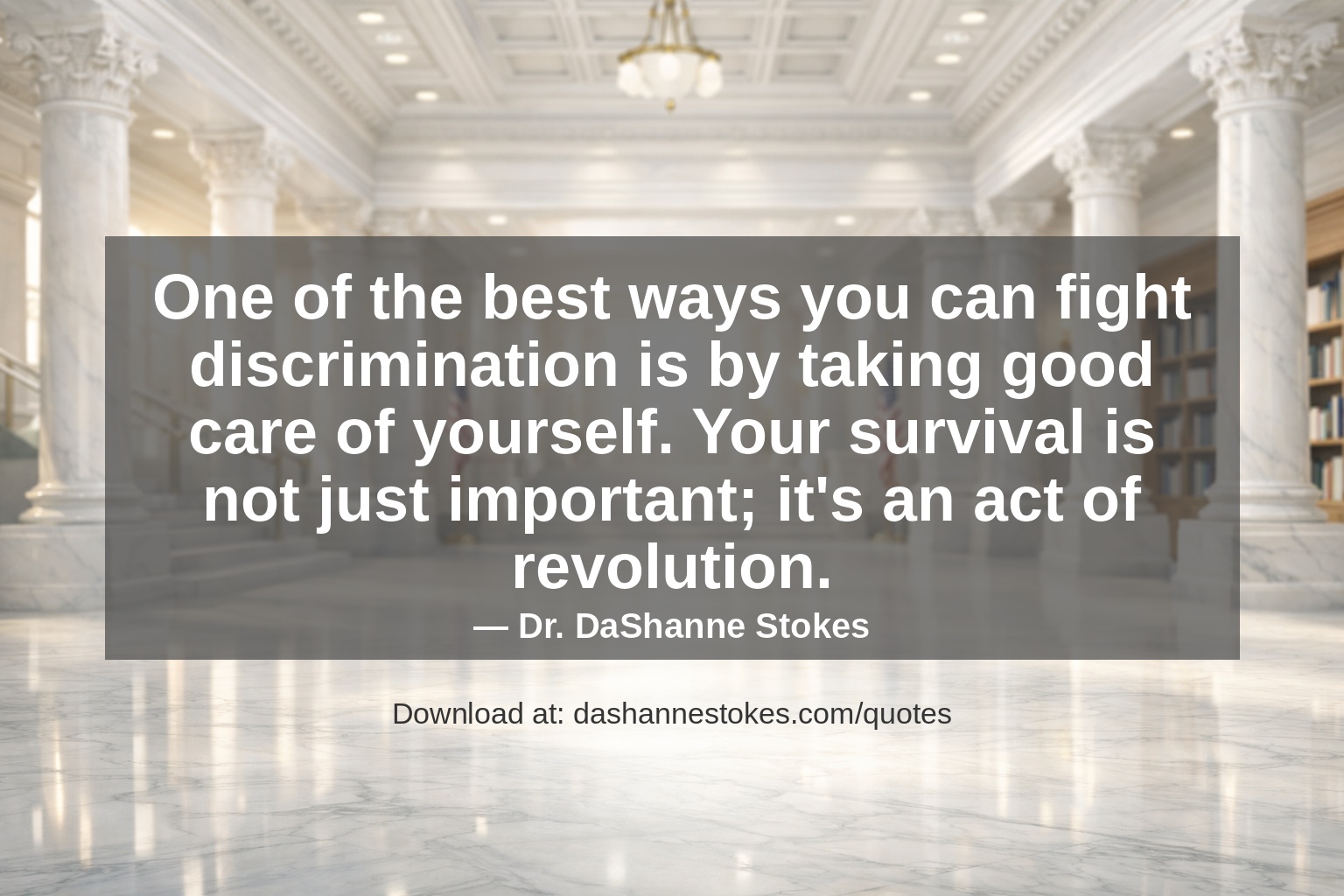 One of the best ways you can fight discrimination is by taking good care of yourself. Your survival is not just important; it's an act of revolution.

— Dr. DaShanne Stokes

Download at: dashannestokes.com/quotes